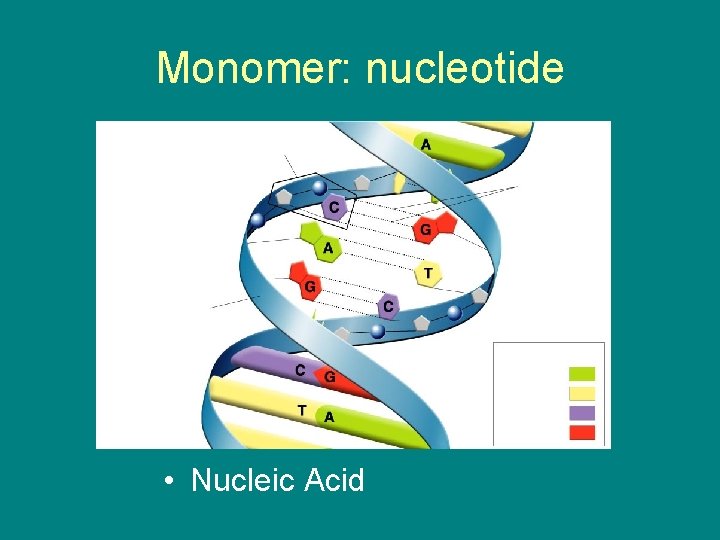 Monomer: nucleotide

A
C
G
A
T
G
C
C G
T A

• Nucleic Acid